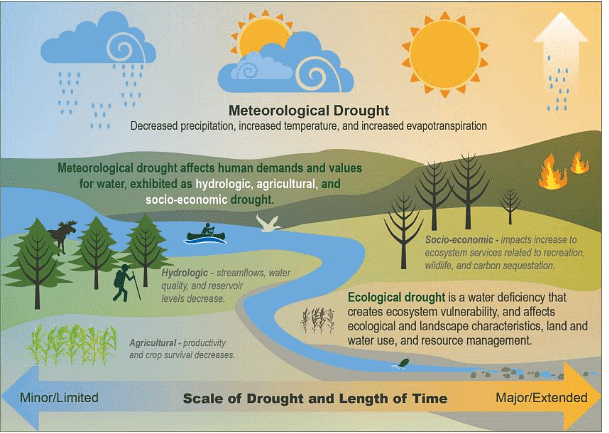 Meteorological Drought
Decreased precipitation, increased temperature, and increased evapotranspiration

Meteorological drought affects human demands and values for water, exhibited as hydrologic, agricultural, and socio-economic drought.

Socio-economic - impacts increase to ecosystem services related to recreation, wildlife, and carbon sequestation.

Hydrologic - streamflows, water quality, and reservoir levels decrease.

Ecological drought is a water deficiency that creates ecosystem vulnerability, and affects ecological and landscape characteristics, land and water use, and resource management.

Agricultural - productivity and crop survival decreases.

Minor/Limited
Scale of Drought and Length of Time
Major/Extended